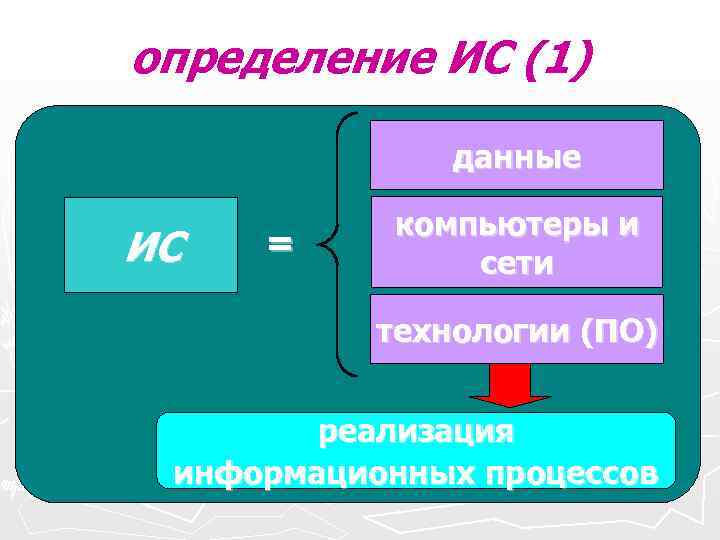 определение ИС (1)

ИС

=

данные

компьютеры и сети

технологии (ПО)

реализация информационных процессов